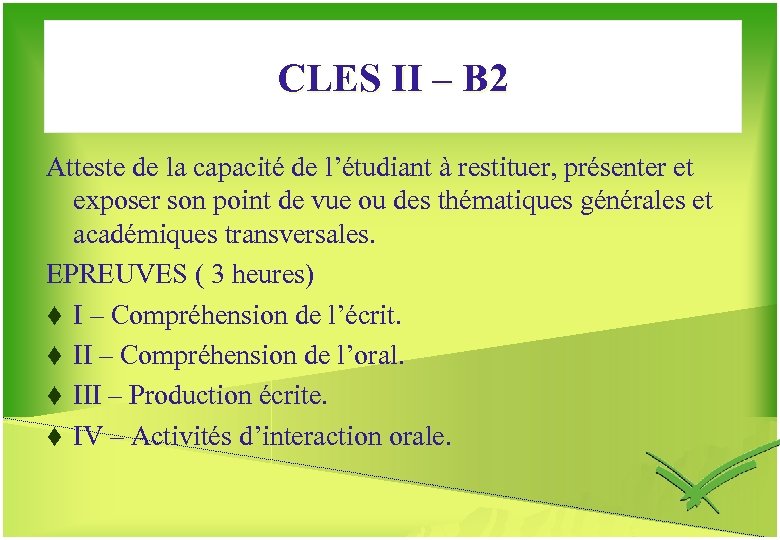 CLES II – B2

Atteste de la capacité de l’étudiant à restituer, présenter et exposer son point de vue ou des thématiques générales et académiques transversales.

EPREUVES ( 3 heures)

♦ I – Compréhension de l’écrit.

♦ II – Compréhension de l’oral.

♦ III – Production écrite.

♦ IV – Activités d’interaction orale.